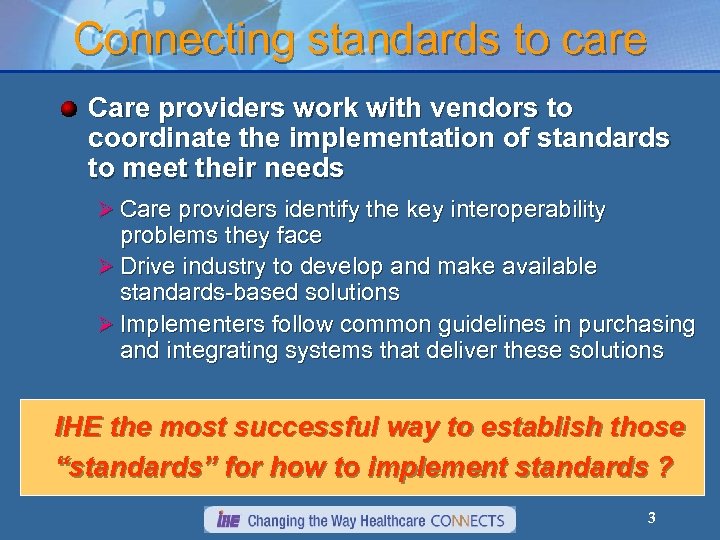 Connecting standards to care

Care providers work with vendors to coordinate the implementation of standards to meet their needs

Care providers identify the key interoperability problems they face

Drive industry to develop and make available standards-based solutions

Implementers follow common guidelines in purchasing and integrating systems that deliver these solutions

IHE the most successful way to establish those "standards" for how to implement standards ?

IHE Changing the Way Healthcare CONNECTS

3